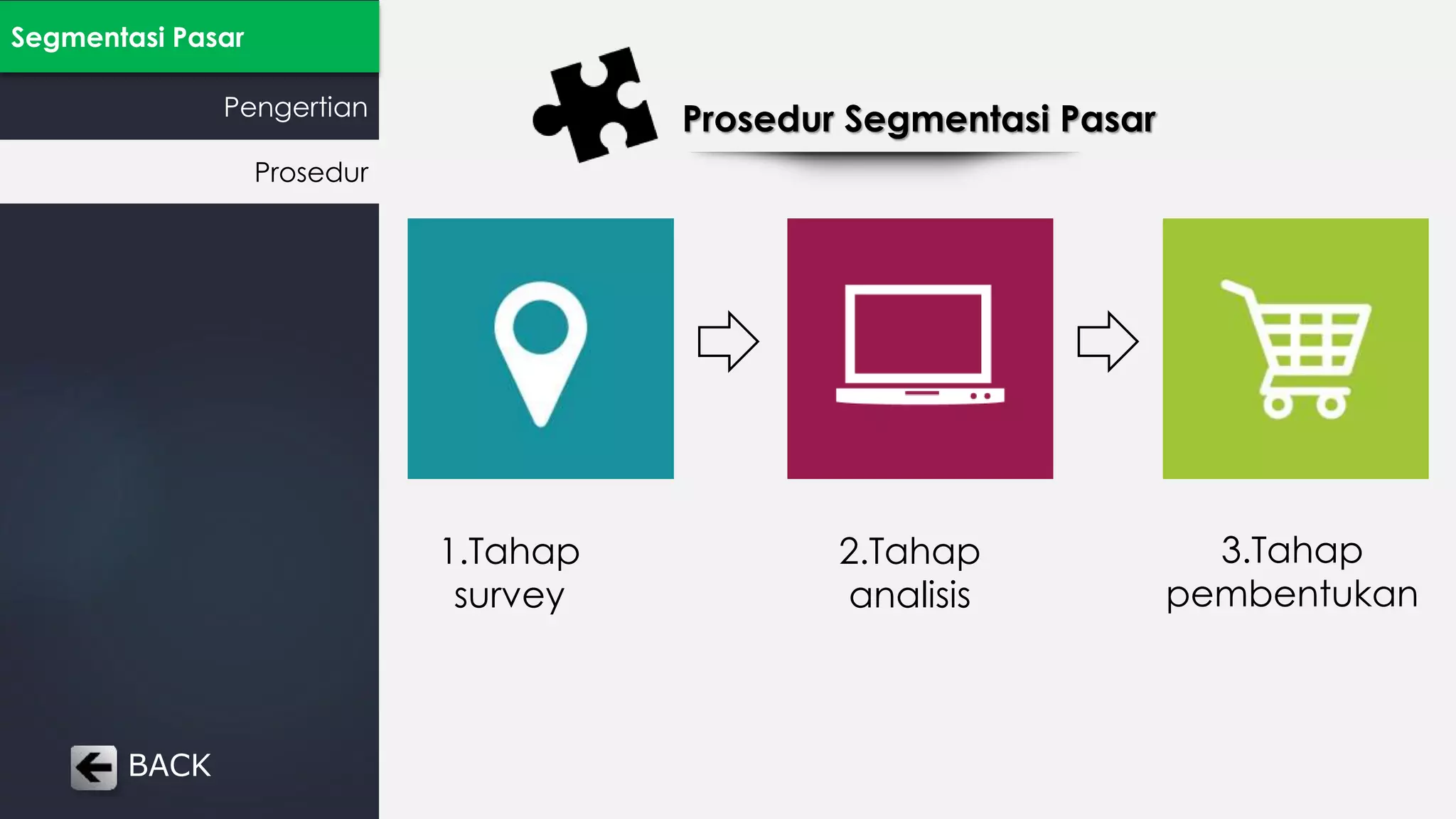 Segmentasi Pasar

Pengertian

Prosedur

BACK

Prosedur Segmentasi Pasar

1.Tahap survey

2.Tahap analisis

3.Tahap pembentukan